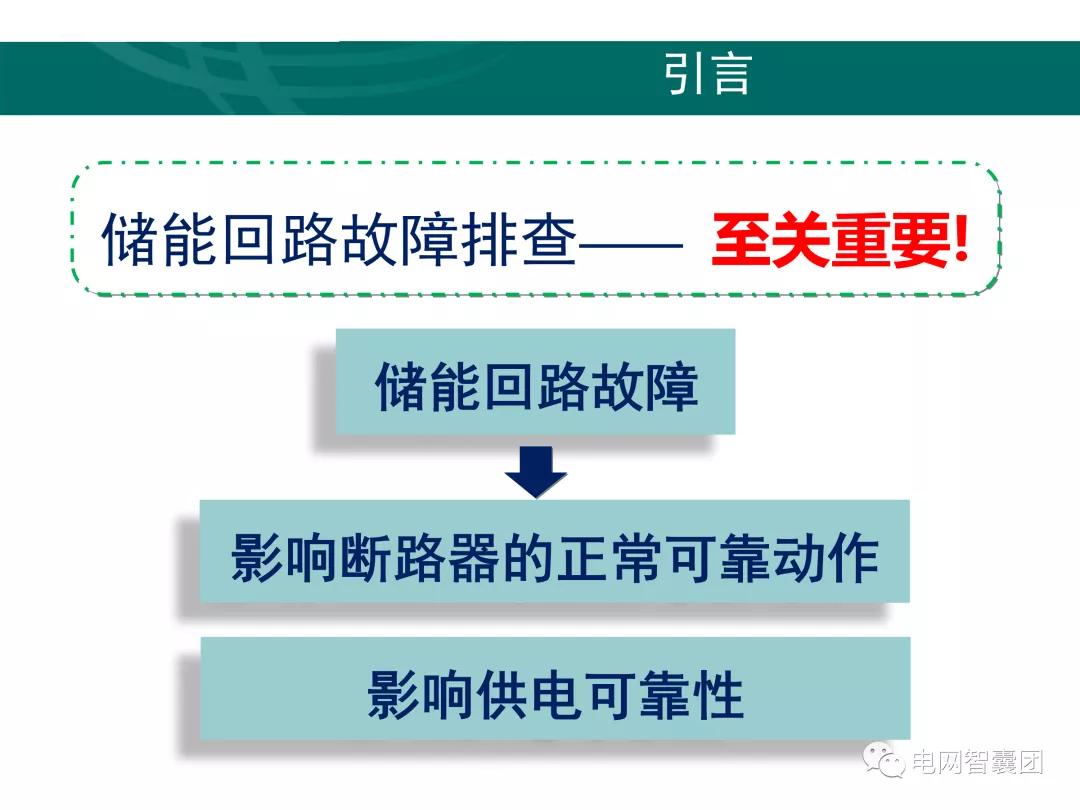 引言

储能回路故障排查—— 至关重要!

储能回路故障

影响断路器的正常可靠动作

影响供电可靠性

电网智囊团